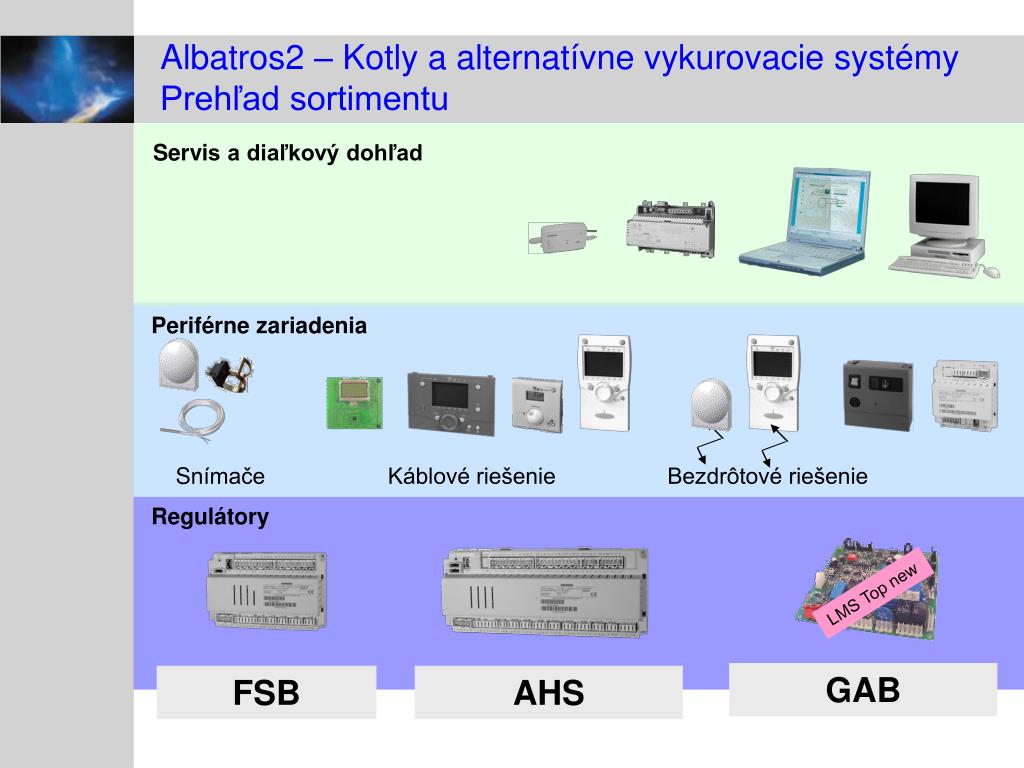 Albatros2 – Kotly a alternatívne vykurovacie systémy
Prehľad sortimentu

Servis a diaľkový dohľad

Periférne zariadenia

Snímače

Káblové riešenie

Bezdrôtové riešenie

Regulátory

LMS Top new

FSB

AHS

GAB